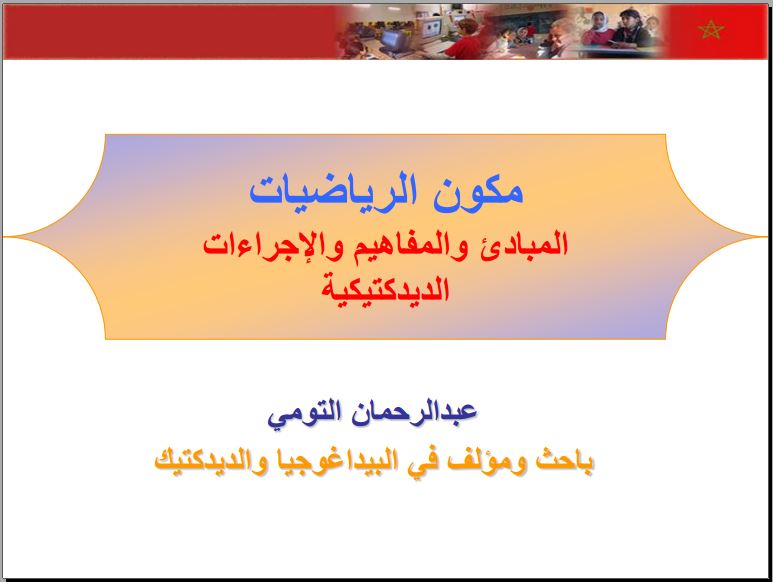 مكون الرياضيات
المبادئ والمفاهيم والإجراءات الديدكتيكية

عبدالرحمان التومي
باحث ومؤلف في البيداغوجيا والديدكتيك